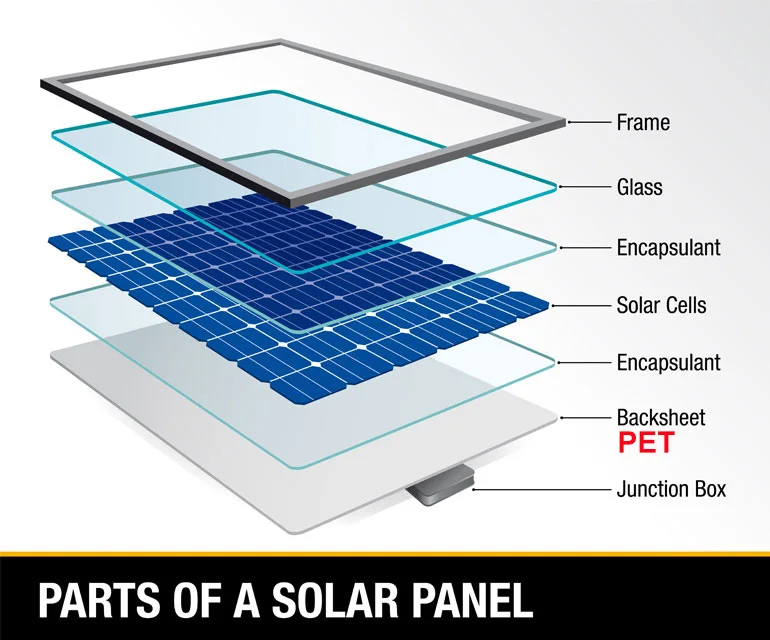 Frame
Glass
Encapsulant
Solar Cells
Encapsulant
Backsheet
PET
Junction Box

PARTS OF A SOLAR PANEL